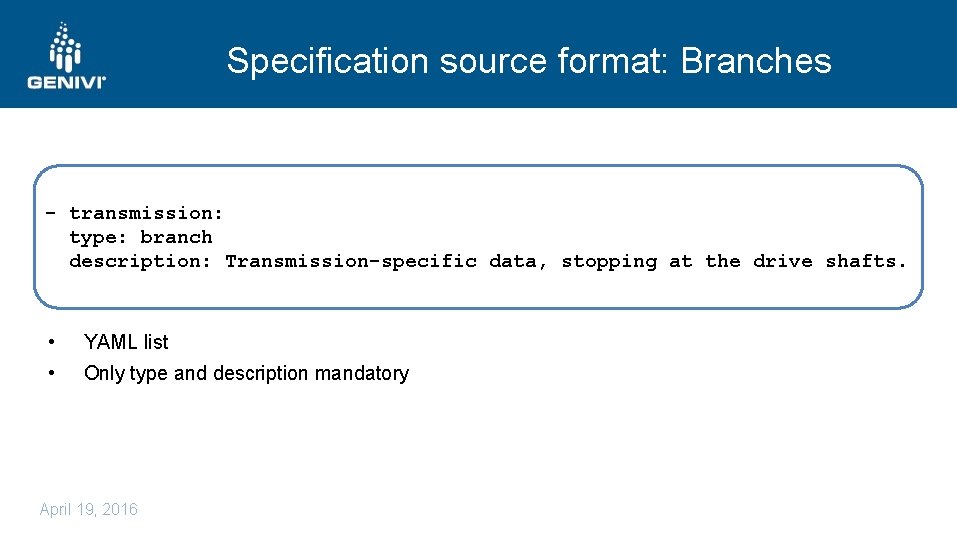 GENIVI

Specification source format: Branches

- transmission:
  type: branch
  description: Transmission-specific data, stopping at the drive shafts.

• YAML list
• Only type and description mandatory

April 19, 2016